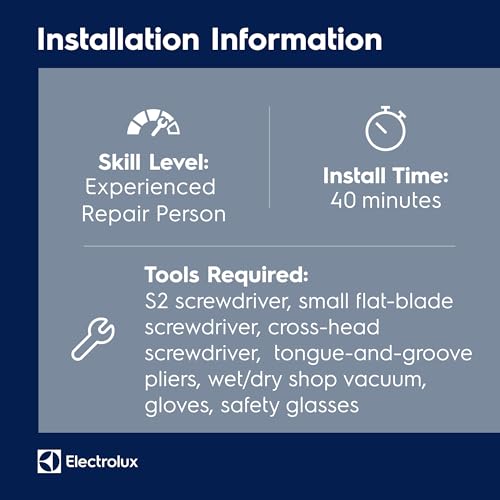 Installation Information

Skill Level:
Experienced
Repair Person

Install Time:
40 minutes

Tools Required:
S2 screwdriver, small flat-blade screwdriver, cross-head screwdriver, tongue-and-groove pliers, wet/dry shop vacuum, gloves, safety glasses

Electrolux